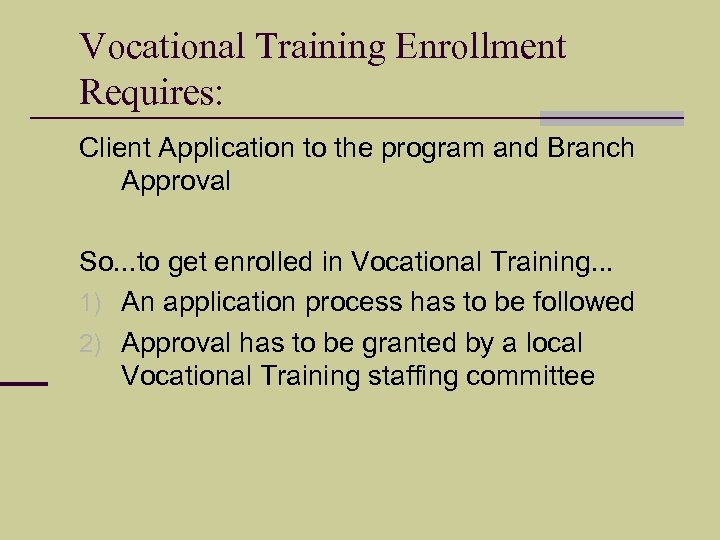 Vocational Training Enrollment Requires:

Client Application to the program and Branch Approval

So...to get enrolled in Vocational Training...

1) An application process has to be followed
2) Approval has to be granted by a local Vocational Training staffing committee